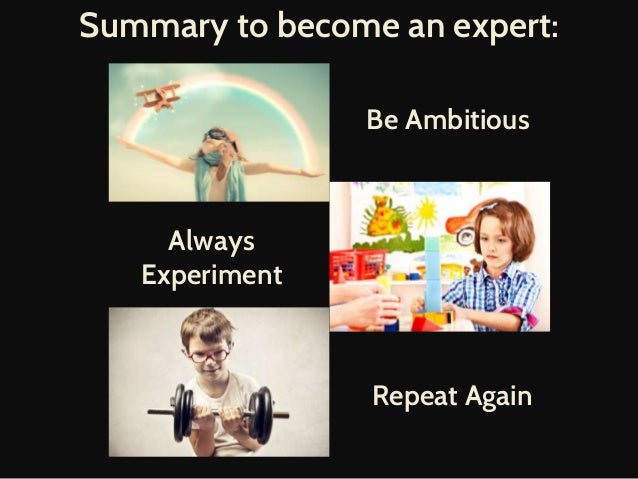 Summary to become an expert:

Be Ambitious

Always Experiment

Repeat Again